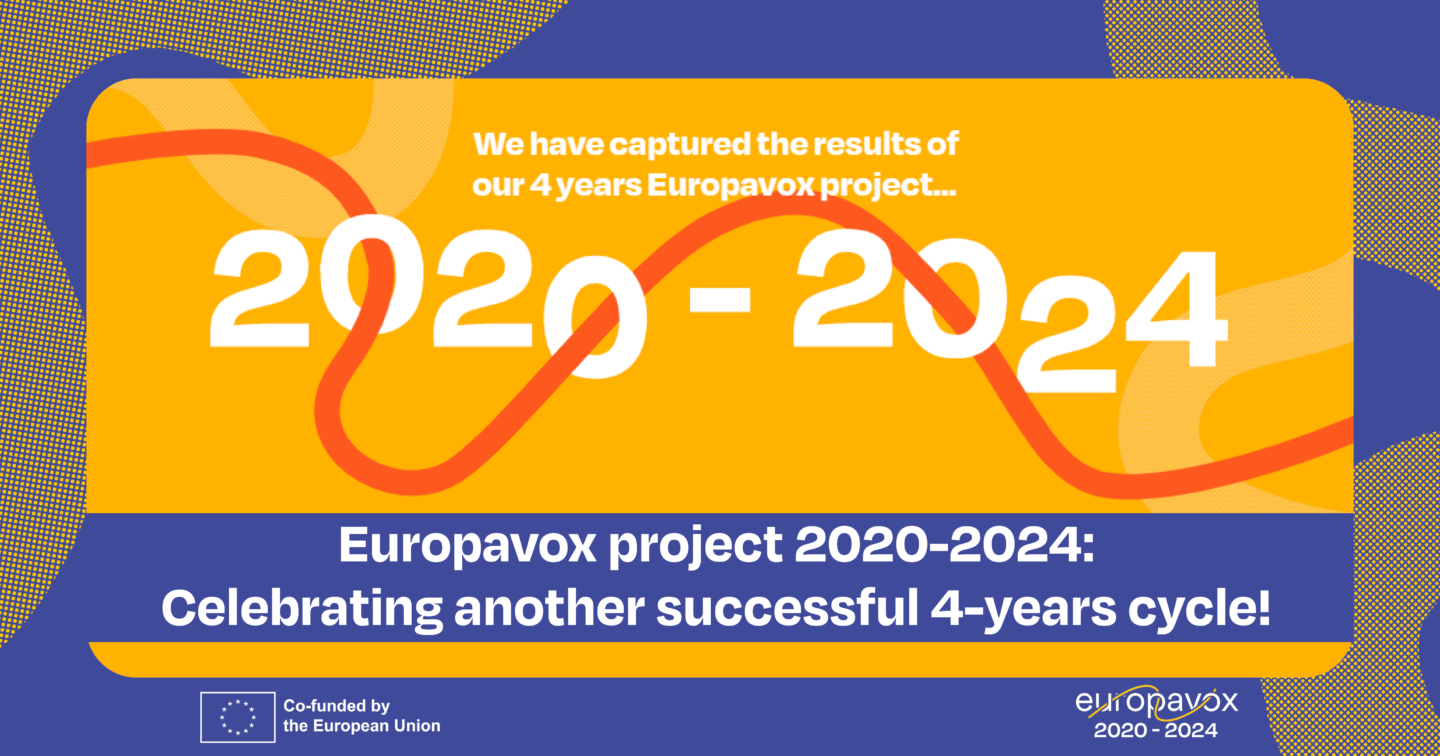 We have captured the results of our 4 years Europavox project...

2020 - 2024

Europavox project 2020-2024:
Celebrating another successful 4-years cycle!

Co-funded by the European Union

europavox
2020 - 2024